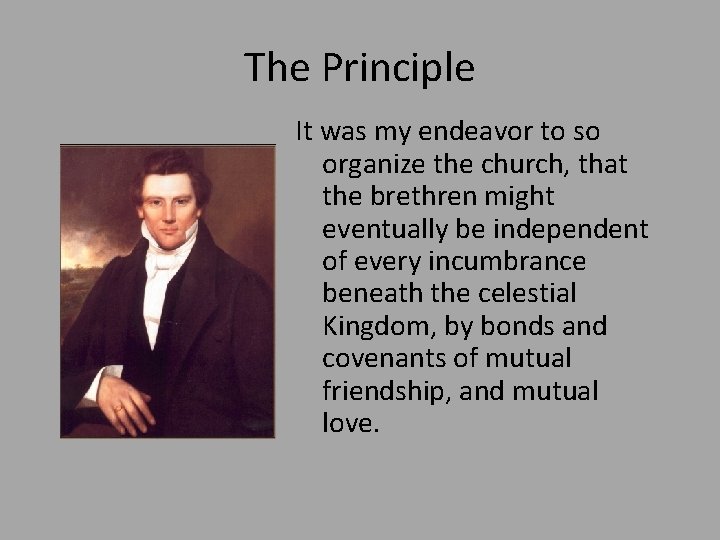 The Principle

It was my endeavor to so organize the church, that the brethren might eventually be independent of every incumbrance beneath the celestial Kingdom, by bonds and covenants of mutual friendship, and mutual love.